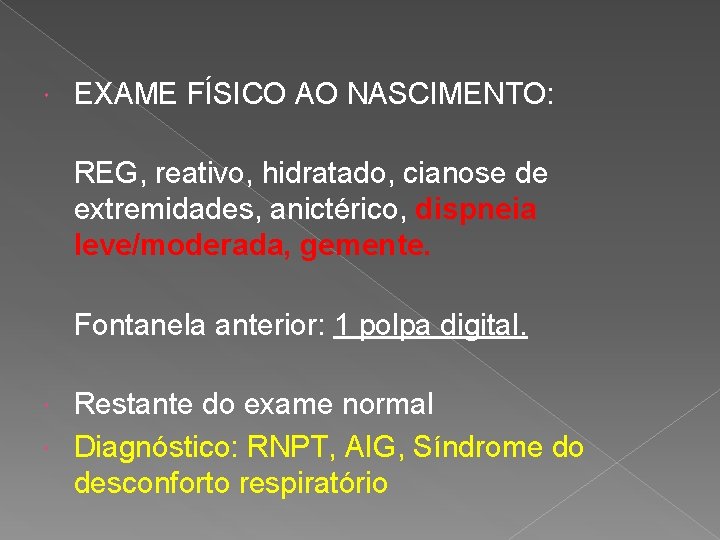 EXAME FÍSICO AO NASCIMENTO:

REG, reativo, hidratado, cianose de extremidades, anictérico, dispneia leve/moderada, gemente.

Fontanela anterior: 1 polpa digital.

Restante do exame normal

Diagnóstico: RNPT, AIG, Síndrome do desconforto respiratório